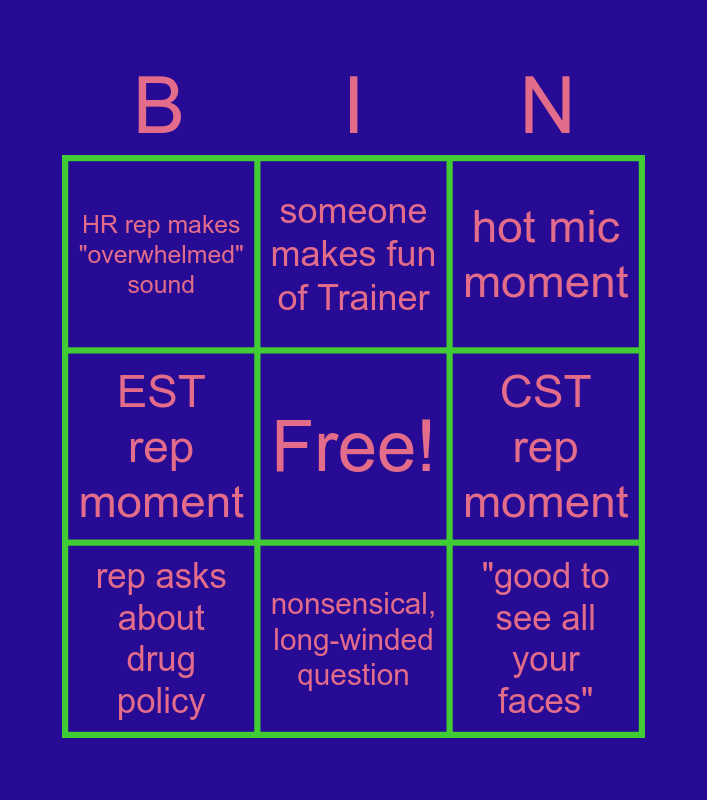 | B | I | N |
|---|---|---|
| HR rep makes "overwhelmed" sound | someone makes fun of Trainer | hot mic moment |
| EST rep moment | Free! | CST rep moment |
| rep asks about drug policy | nonsensical, long-winded question | "good to see all your faces" |